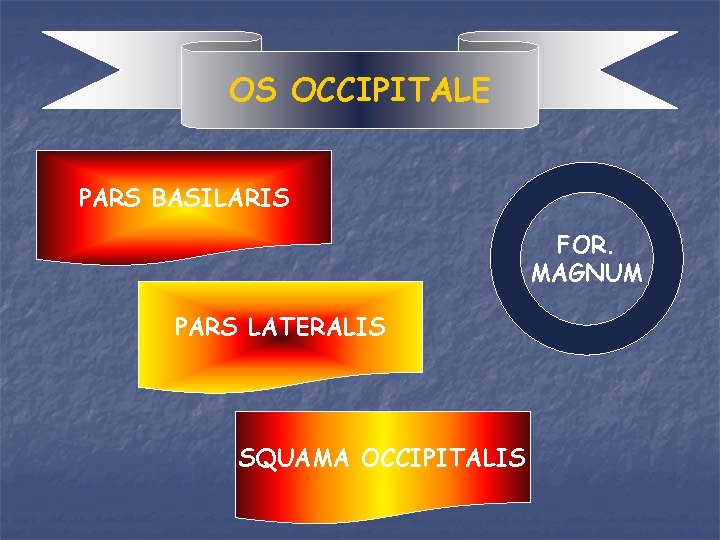 OS OCCIPITALE

PARS BASILARIS

FOR. MAGNUM

PARS LATERALIS

SQUAMA OCCIPITALIS